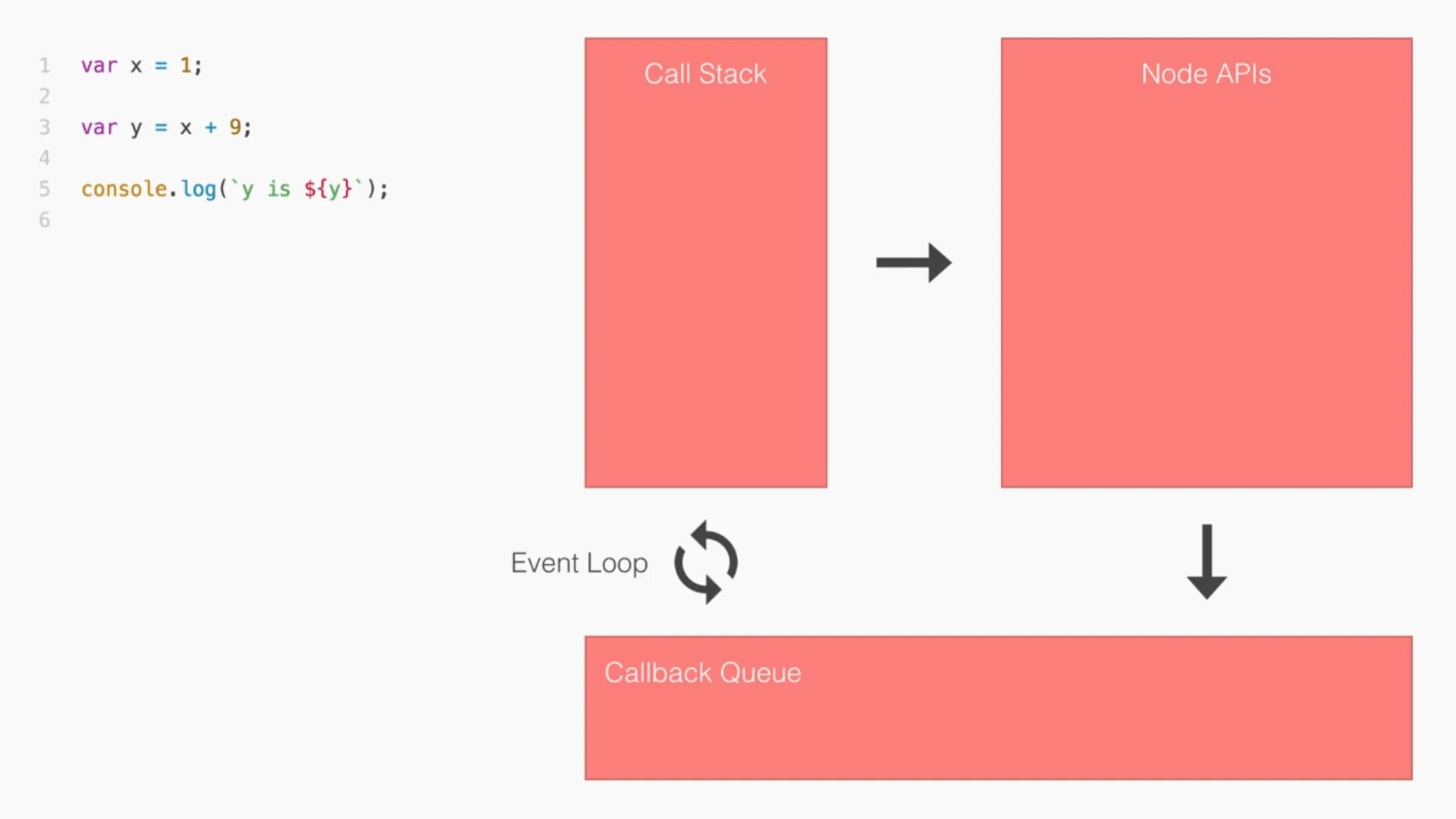 1 var x = 1;
2
3 var y = x + 9;
4
5 console.log(`y is ${y}`);
6

Call Stack

Node APIs

Event Loop

Callback Queue